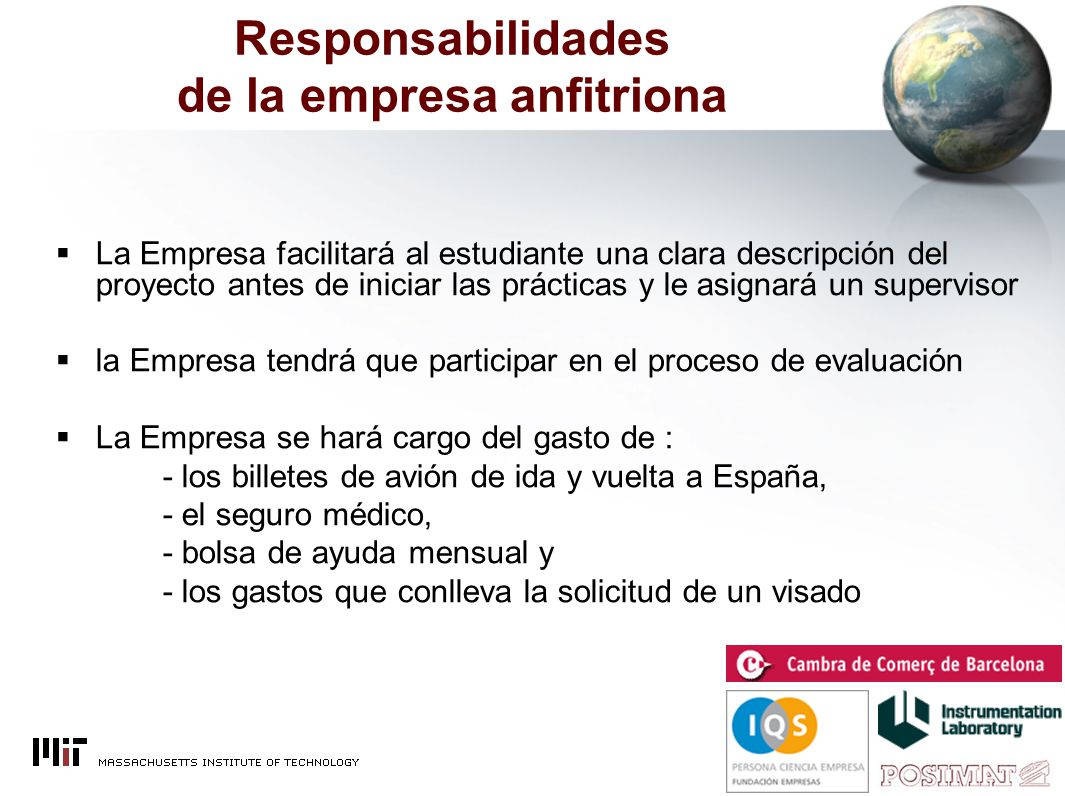 Responsabilidades
de la empresa anfitriona

▪ La Empresa facilitará al estudiante una clara descripción del proyecto antes de iniciar las prácticas y le asignará un supervisor

▪ la Empresa tendrá que participar en el proceso de evaluación

▪ La Empresa se hará cargo del gasto de :
- los billetes de avión de ida y vuelta a España,
- el seguro médico,
- bolsa de ayuda mensual y
- los gastos que conlleva la solicitud de un visado

Cambra de Comerç de Barcelona

IQS
PERSONA CIENCIA EMPRESA
FUNDACIÓN EMPRESAS

Instrumentation Laboratory

POSIMAT

MIT MASSACHUSETTS INSTITUTE OF TECHNOLOGY